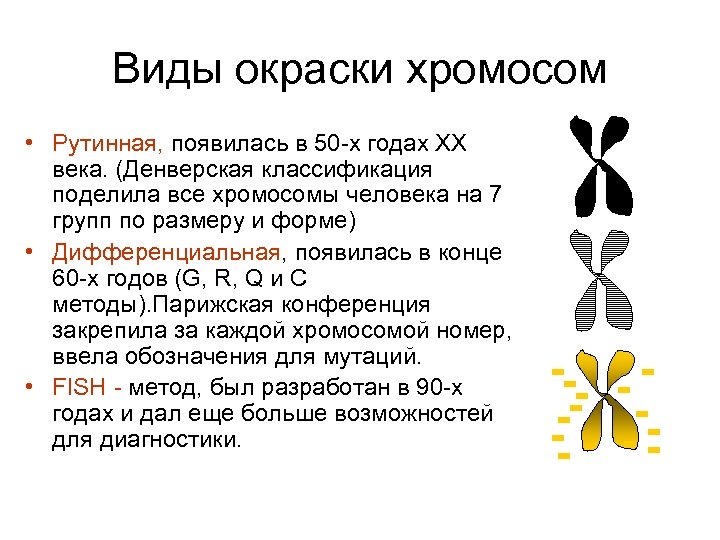 Виды окраски хромосом

• Рутинная, появилась в 50-х годах XX века. (Денверская классификация поделила все хромосомы человека на 7 групп по размеру и форме)

• Дифференциальная, появилась в конце 60-х годов (G, R, Q и C методы).Парижская конференция закрепила за каждой хромосомой номер, ввела обозначения для мутаций.

• FISH - метод, был разработан в 90-х годах и дал еще больше возможностей для диагностики.